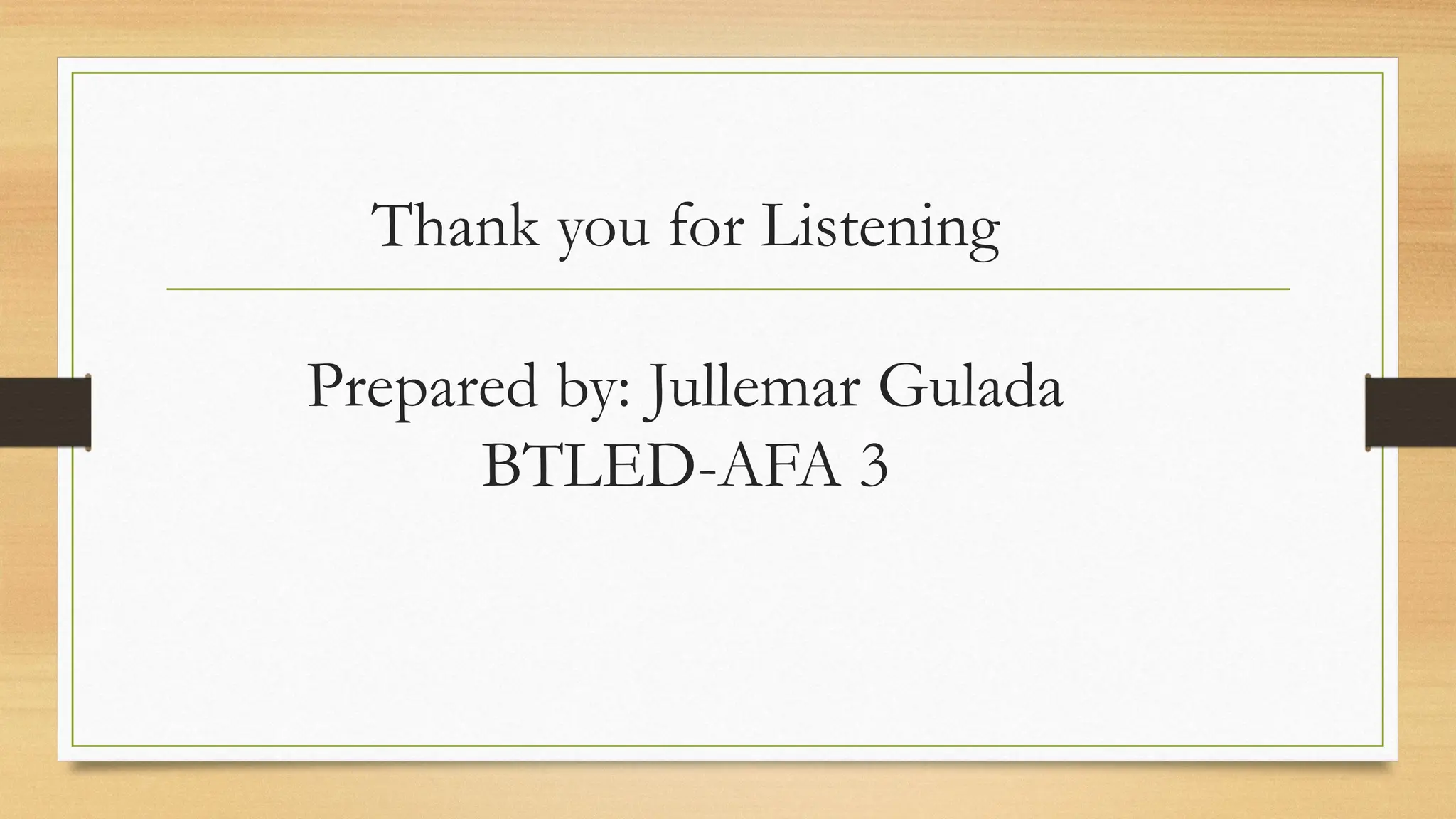 Thank you for Listening

Prepared by: Jullemar Gulada
BTLED-AFA 3